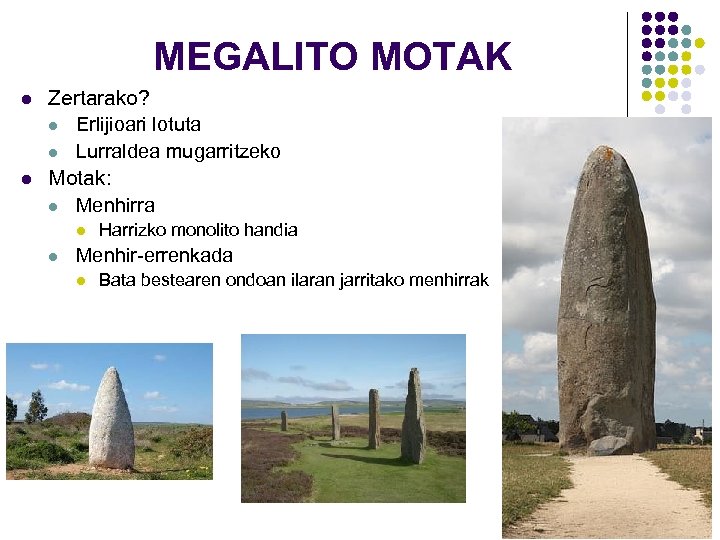 MEGALITO MOTAK

- Zertarako?
  - Erlijioari lotuta
  - Lurraldea mugarritzeko
- Motak:
  - Menhirra
    - Harrizko monolito handia
  - Menhir-errenkada
    - Bata bestearen ondoan ilaran jarritako menhirrak